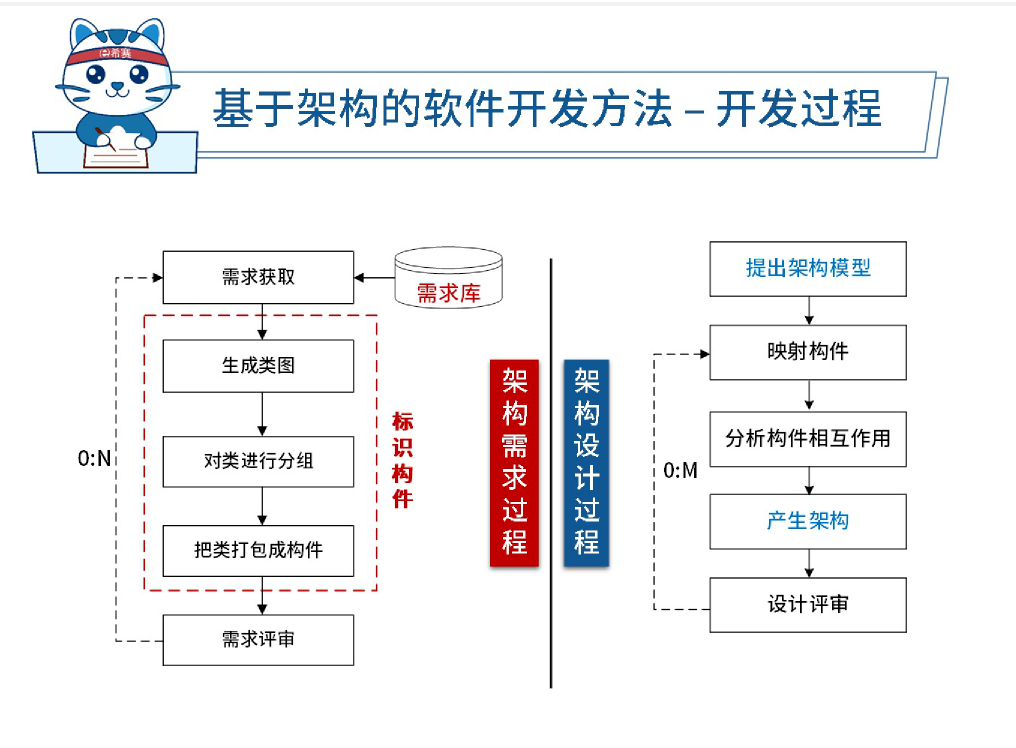 希赛

基于架构的软件开发方法 – 开发过程

需求获取

需求库

生成类图

对类进行分组

把类打包成构件

标识构件

0:N

需求评审

架构需求过程

架构设计过程

提出架构模型

映射构件

分析构件相互作用

0:M

产生架构

设计评审